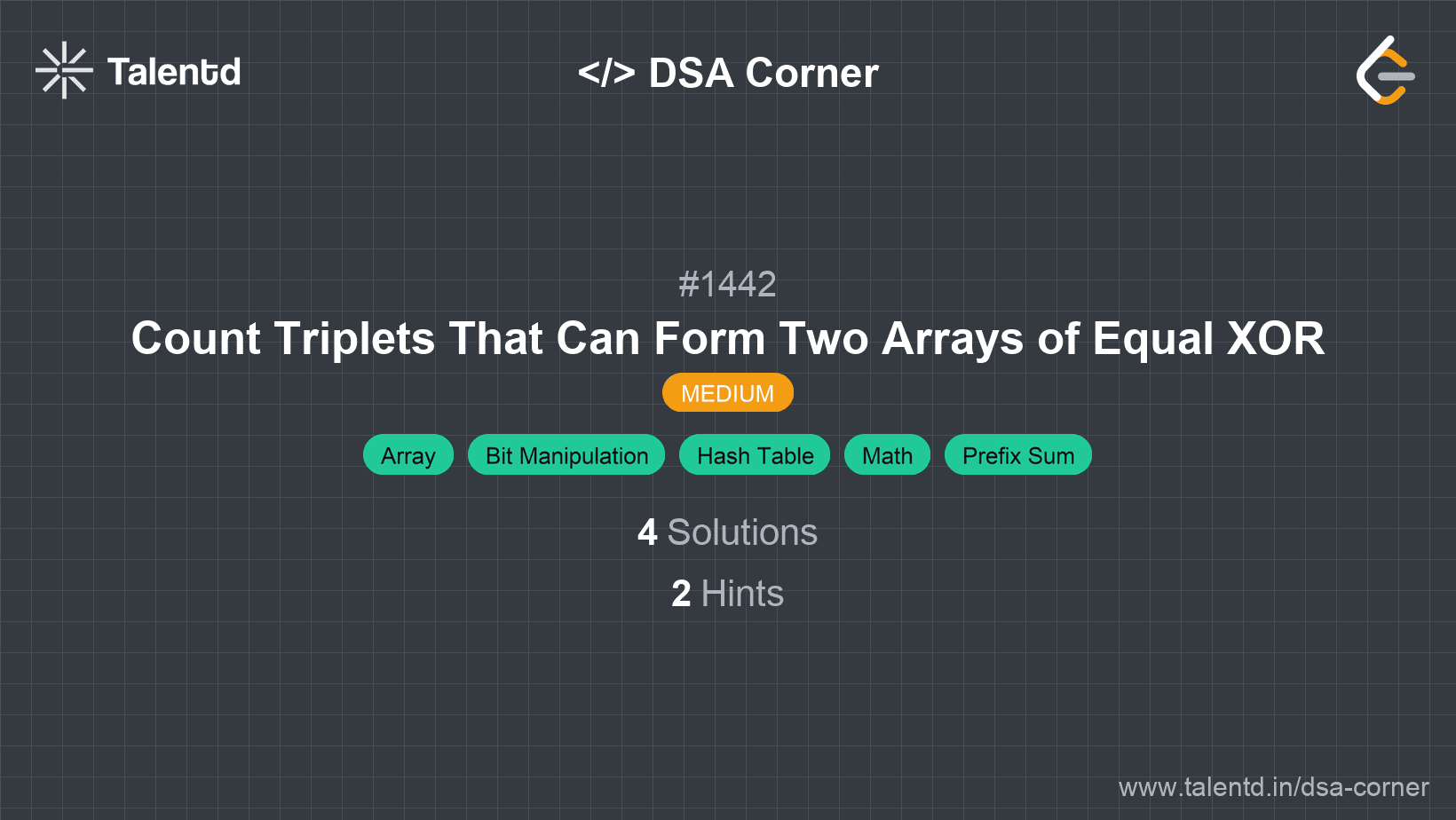 Talentd

</> DSA Corner

#1442

Count Triplets That Can Form Two Arrays of Equal XOR

MEDIUM

Array Bit Manipulation Hash Table Math Prefix Sum

4 Solutions

2 Hints

www.talentd.in/dsa-corner